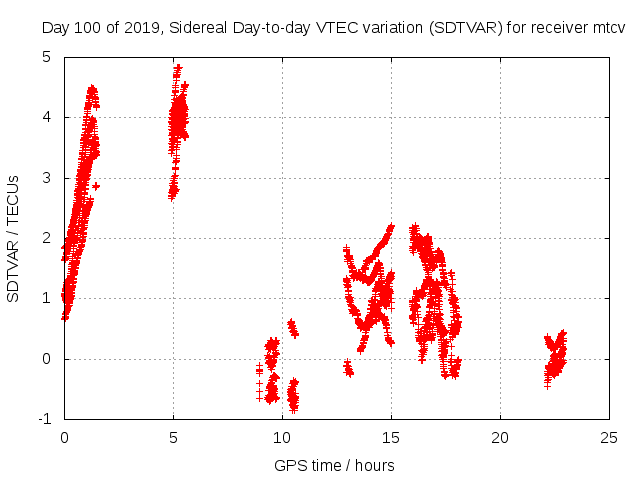 Day 100 of 2019, Sidereal Day-to-day VTEC variation (SDTVAR) for receiver mtcv

SDTVAR / TECUs

5
4
3
2
1
0
-1

0
5
10
15
20
25

GPS time / hours